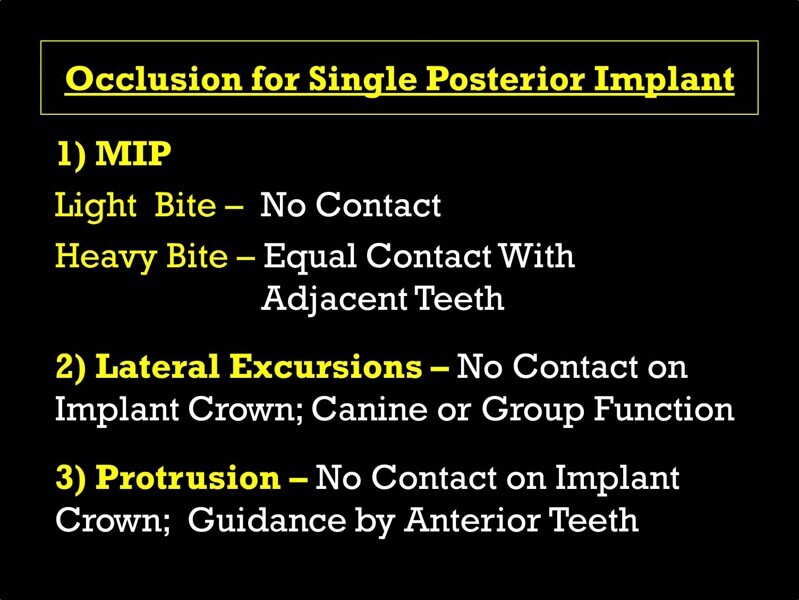 Occlusion for Single Posterior Implant

1) MIP

Light Bite – No Contact

Heavy Bite – Equal Contact With Adjacent Teeth

2) Lateral Excursions – No Contact on Implant Crown; Canine or Group Function

3) Protrusion – No Contact on Implant Crown; Guidance by Anterior Teeth